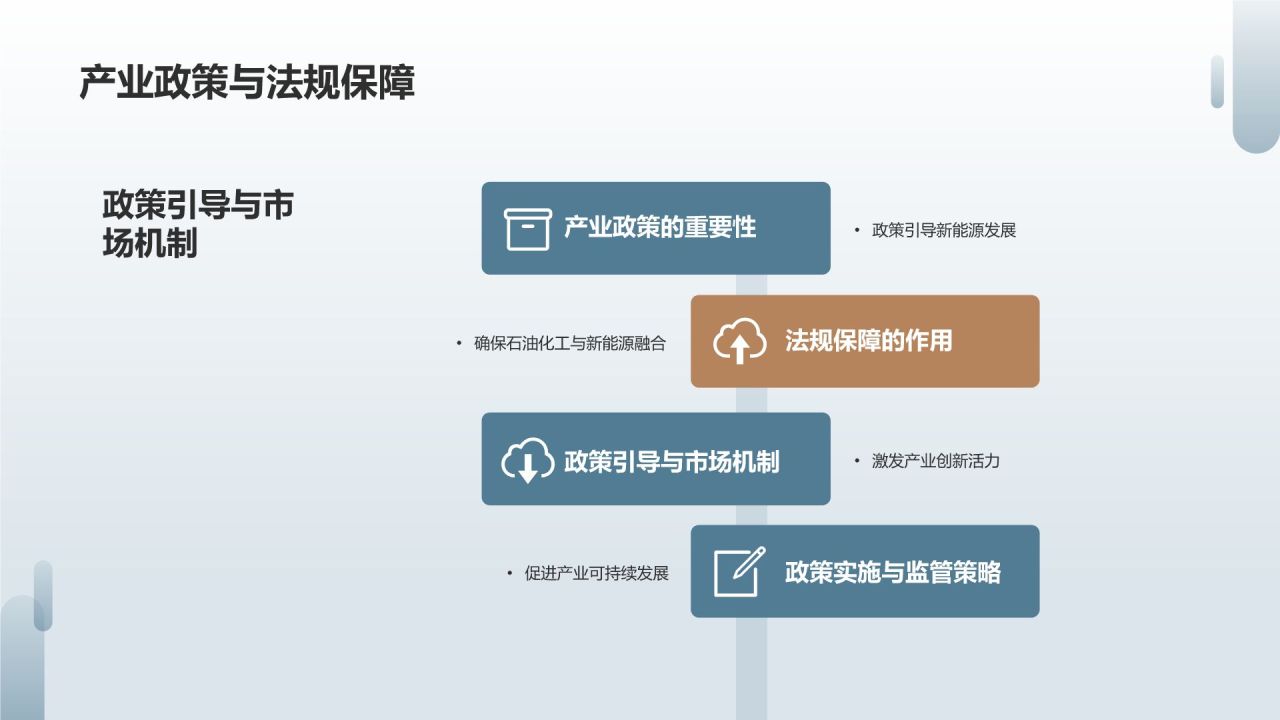 产业政策与法规保障

政策引导与市场机制

产业政策的重要性

• 政策引导新能源发展

• 确保石油化工与新能源融合

法规保障的作用

政策引导与市场机制

• 激发产业创新活力

• 促进产业可持续发展

政策实施与监管策略